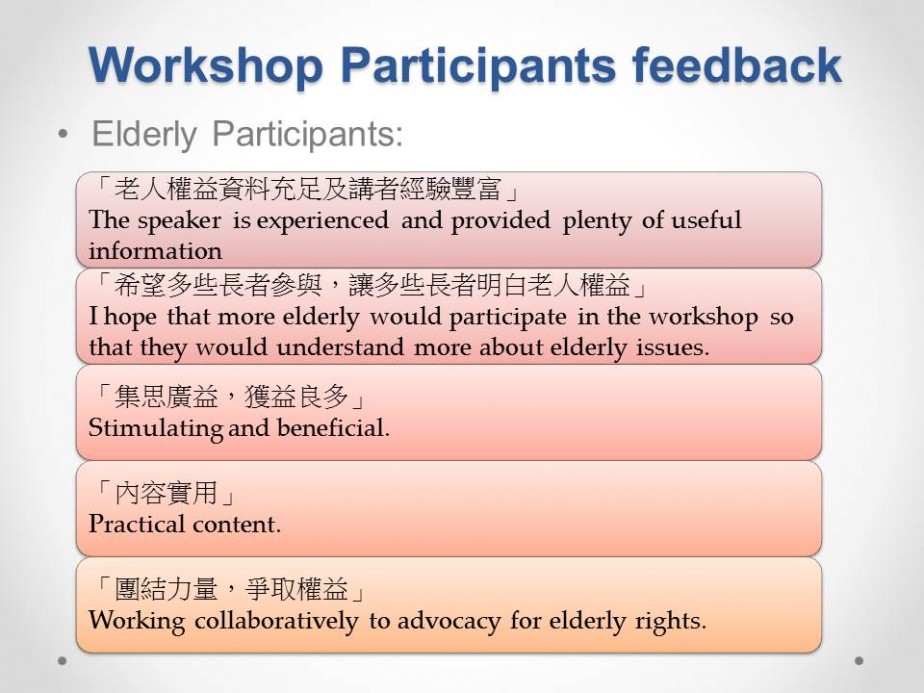 Workshop Participants feedback

• Elderly Participants:

「老人權益資料充足及講者經驗豐富」
The speaker is experienced and provided plenty of useful information

「希望多些長者參與，讓多些長者明白老人權益」
I hope that more elderly would participate in the workshop so that they would understand more about elderly issues.

「集思廣益，獲益良多」
Stimulating and beneficial.

「內容實用」
Practical content.

「團結力量，爭取權益」
Working collaboratively to advocacy for elderly rights.